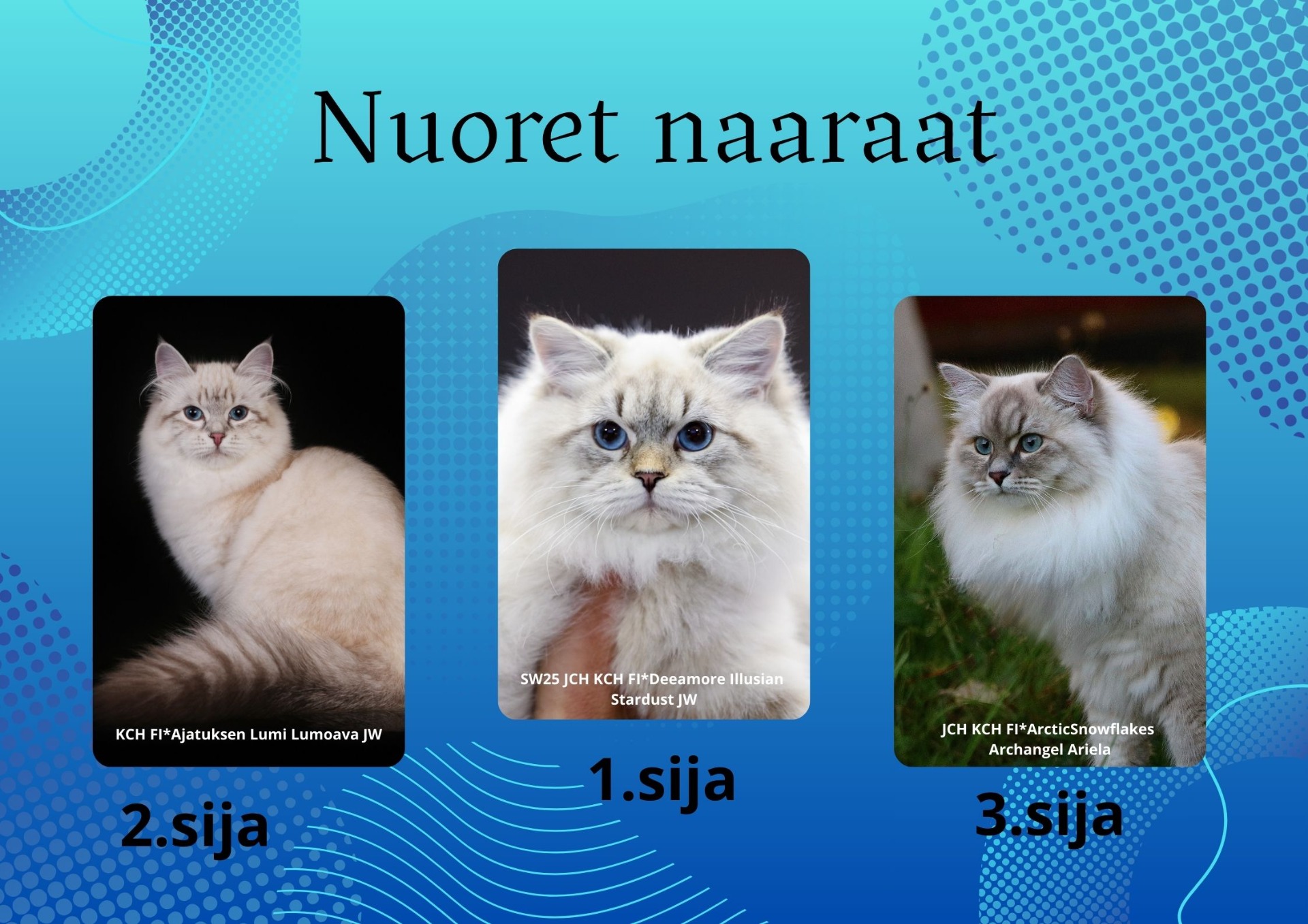 Nuoret naaraat

KCH FI*Ajatuksen Lumi Lumoava JW

2.sija

SW25 JCH KCH FI*Deeamore Illusian Stardust JW

1.sija

JCH KCH FI*ArcticSnowflakes Archangel Ariela

3.sija